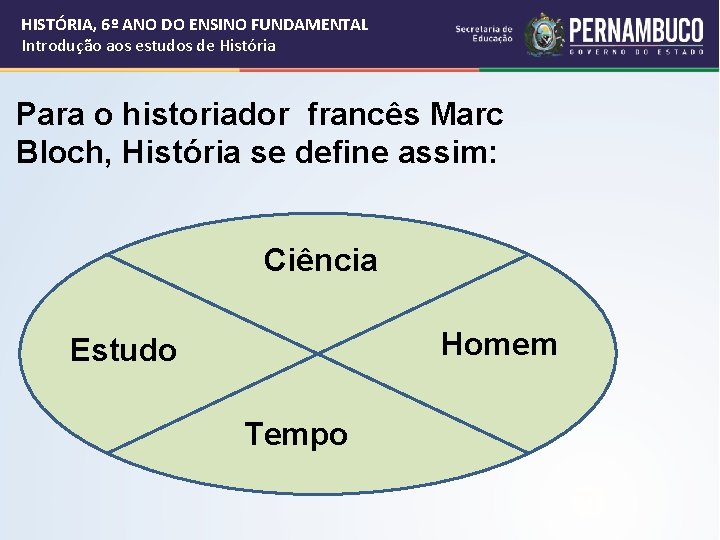 HISTÓRIA, 6º ANO DO ENSINO FUNDAMENTAL
Introdução aos estudos de História

Secretaria de Educação
PERNAMBUCO
GOVERNO DO ESTADO

Para o historiador francês Marc Bloch, História se define assim:

Ciência
Estudo
Homem
Tempo